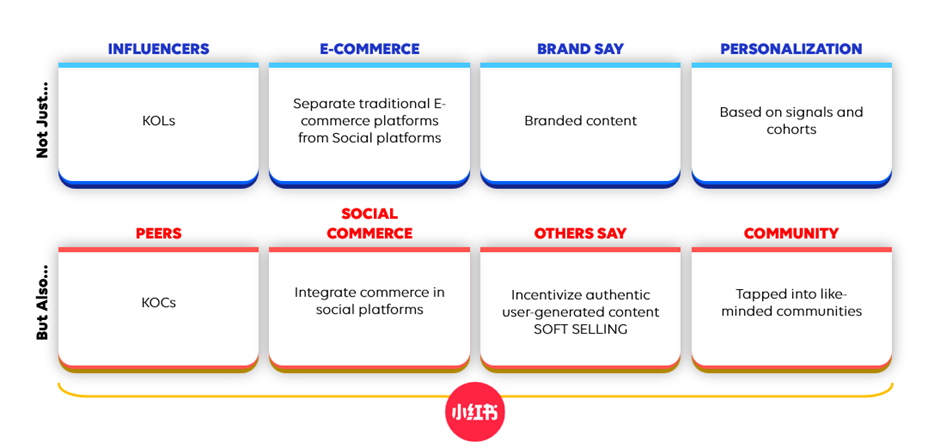 Not Just...

INFLUENCERS
KOLs

E-COMMERCE
Separate traditional E-commerce platforms from Social platforms

BRAND SAY
Branded content

PERSONALIZATION
Based on signals and cohorts

But Also...

PEERS
KOCs

SOCIAL COMMERCE
Integrate commerce in social platforms

OTHERS SAY
Incentivize authentic user-generated content SOFT SELLING

COMMUNITY
Tapped into like-minded communities

小红书